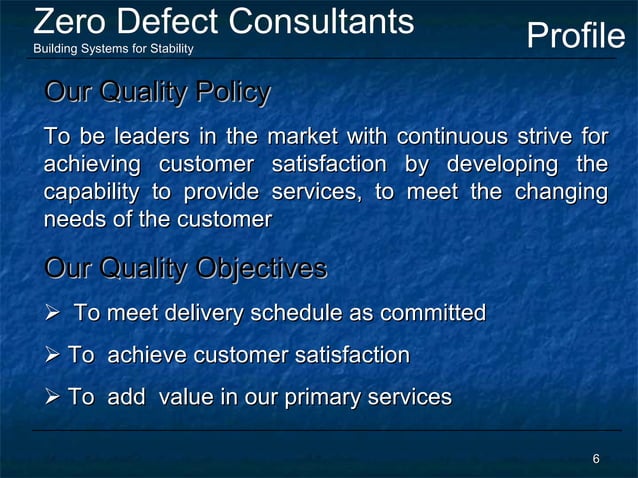 Zero Defect Consultants
Building Systems for Stability

Profile

Our Quality Policy

To be leaders in the market with continuous strive for achieving customer satisfaction by developing the capability to provide services, to meet the changing needs of the customer

Our Quality Objectives

➢ To meet delivery schedule as committed

➢ To achieve customer satisfaction

➢ To add value in our primary services

6